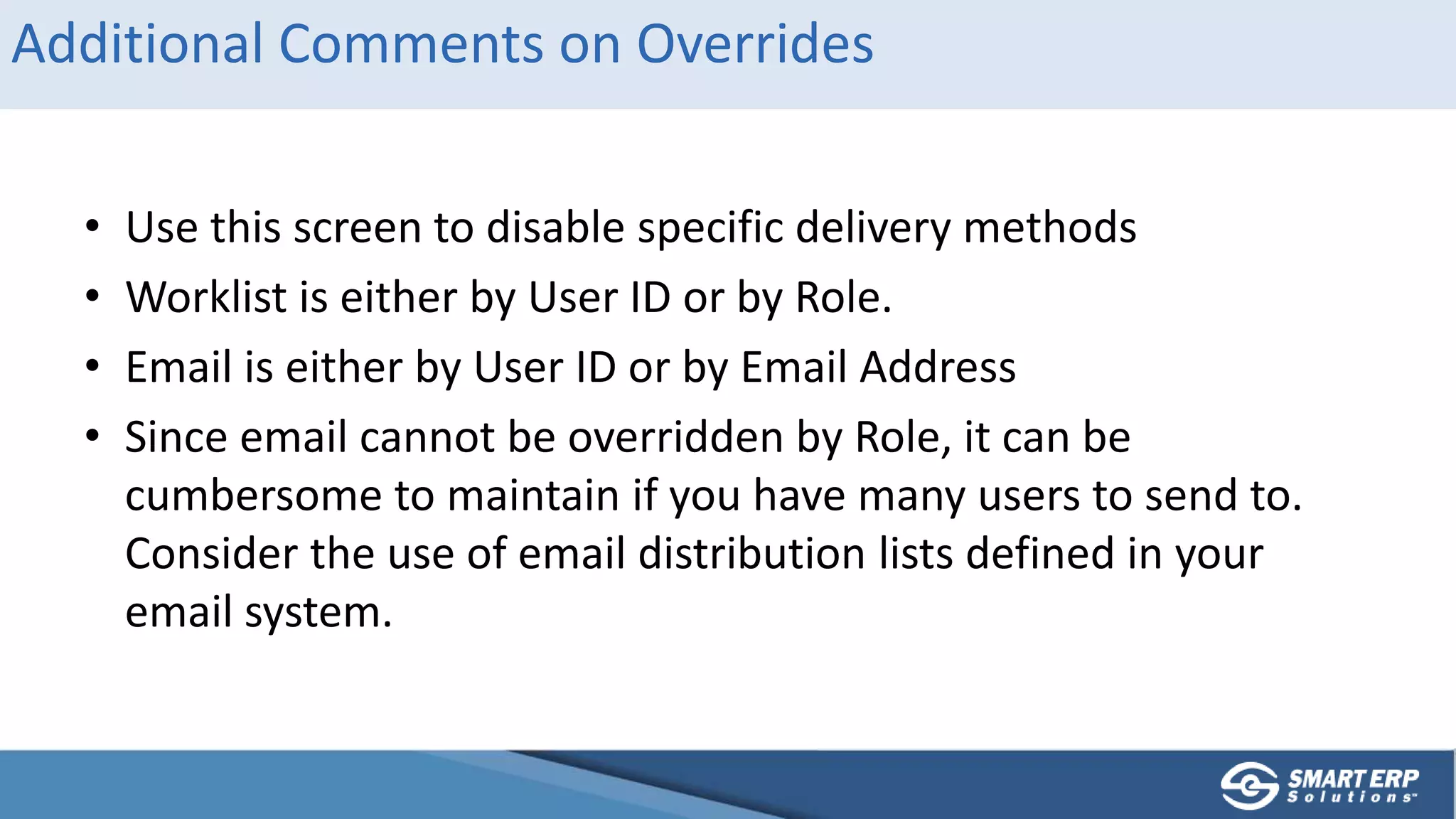 Additional Comments on Overrides

• Use this screen to disable specific delivery methods
• Worklist is either by User ID or by Role.
• Email is either by User ID or by Email Address
• Since email cannot be overridden by Role, it can be cumbersome to maintain if you have many users to send to. Consider the use of email distribution lists defined in your email system.

SMART ERP Solutions